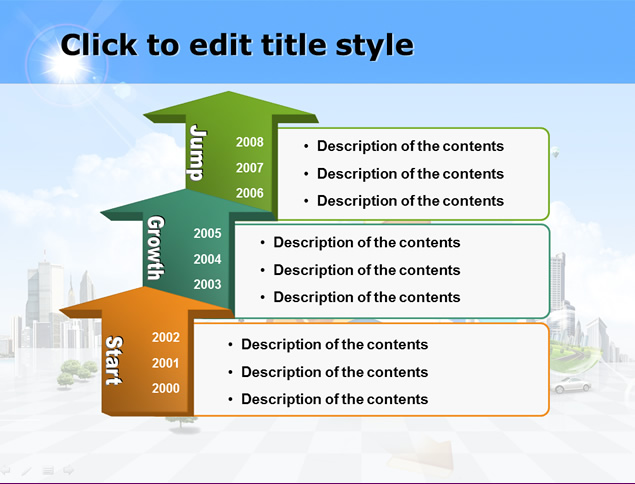 Click to edit title style

Jump
2008
2007
2006
• Description of the contents
• Description of the contents
• Description of the contents

Growth
2005
2004
2003
• Description of the contents
• Description of the contents
• Description of the contents

Start
2002
2001
2000
• Description of the contents
• Description of the contents
• Description of the contents